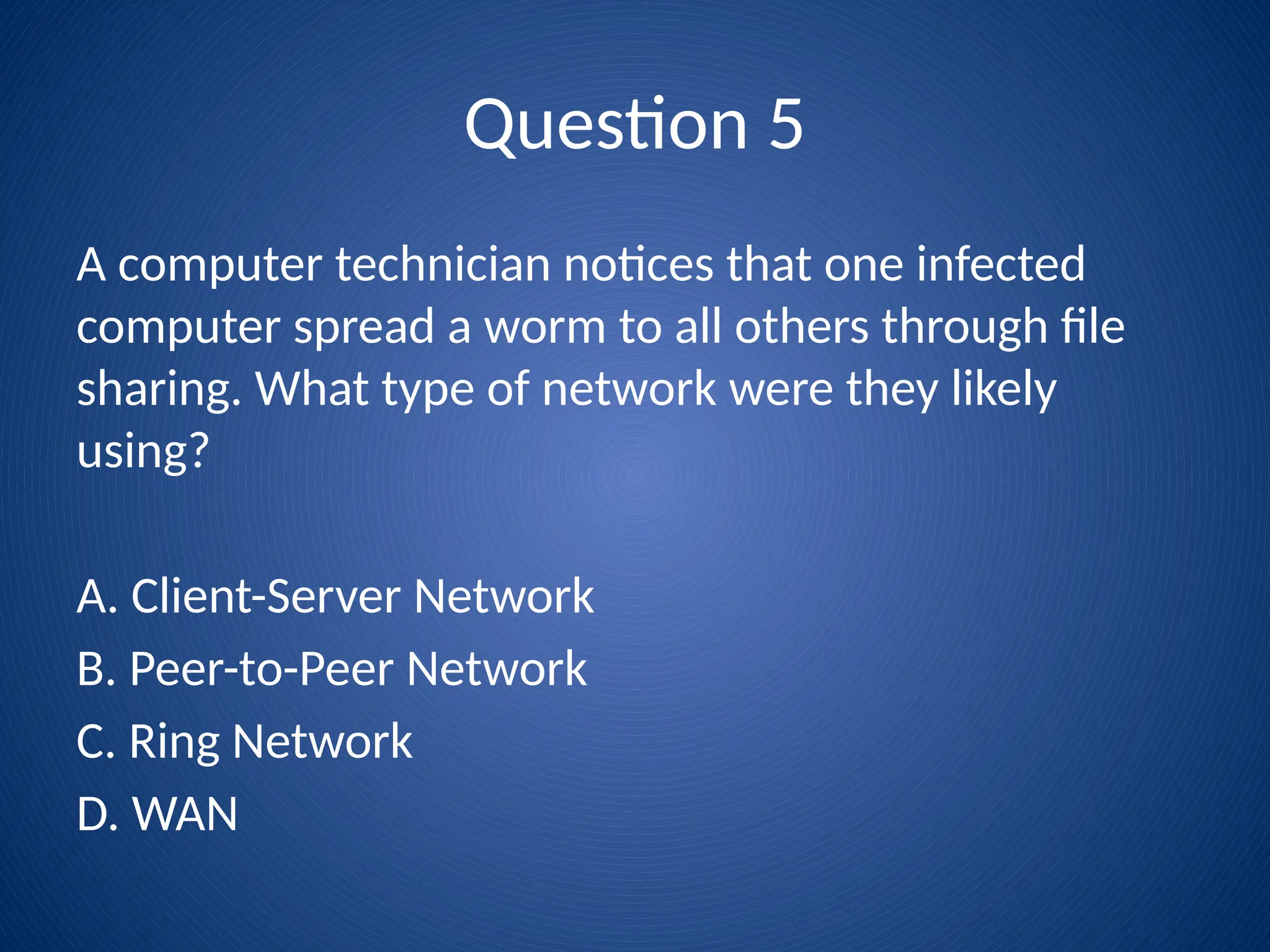 Question 5

A computer technician notices that one infected computer spread a worm to all others through file sharing. What type of network were they likely using?

A. Client-Server Network
B. Peer-to-Peer Network
C. Ring Network
D. WAN